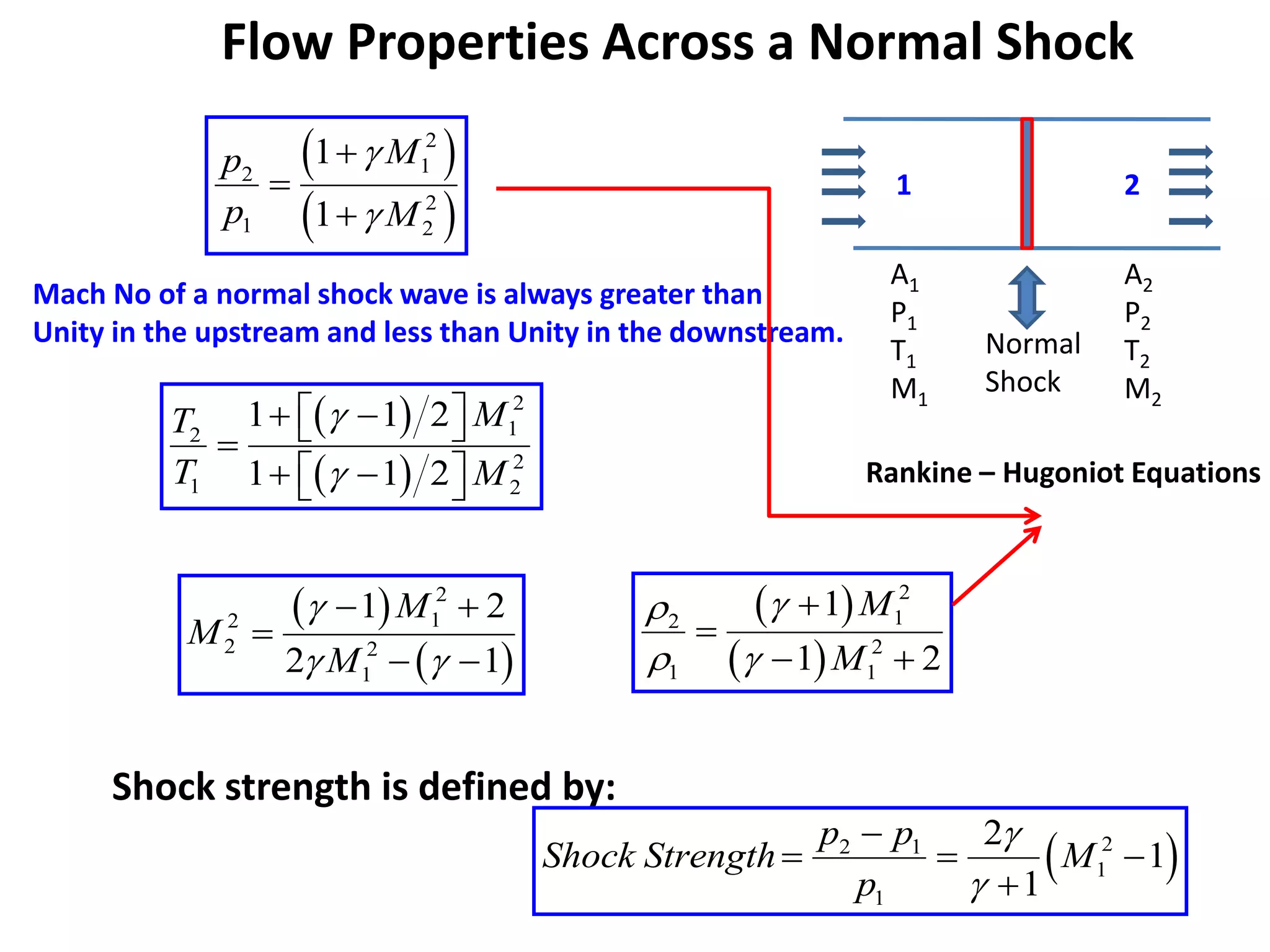 Flow Properties Across a Normal Shock

$\frac{p_2}{p_1} = \frac{(1+\gamma M_1^2)}{(1+\gamma M_2^2)}$

1

2

$A_1$
$P_1$
$T_1$
$M_1$

Normal Shock

$A_2$
$P_2$
$T_2$
$M_2$

Mach No of a normal shock wave is always greater than Unity in the upstream and less than Unity in the downstream.

$\frac{T_2}{T_1} = \frac{1+[(\gamma-1)/2]M_1^2}{1+[(\gamma-1)/2]M_2^2}$

Rankine – Hugoniot Equations

$M_2^2 = \frac{(\gamma-1)M_1^2+2}{2\gamma M_1^2-(\gamma-1)}$

$\frac{\rho_2}{\rho_1} = \frac{(\gamma+1)M_1^2}{(\gamma-1)M_1^2+2}$

Shock strength is defined by:

$Shock\ Strength = \frac{p_2-p_1}{p_1} = \frac{2\gamma}{\gamma+1}(M_1^2-1)$